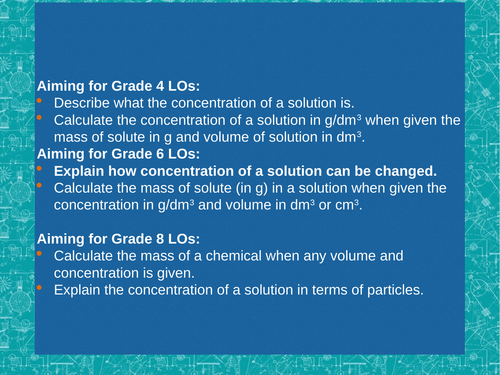 Aiming for Grade 4 LOs:
• Describe what the concentration of a solution is.
• Calculate the concentration of a solution in g/dm$^3$ when given the mass of solute in g and volume of solution in dm$^3$.

Aiming for Grade 6 LOs:
• Explain how concentration of a solution can be changed.
• Calculate the mass of solute (in g) in a solution when given the concentration in g/dm$^3$ and volume in dm$^3$ or cm$^3$.

Aiming for Grade 8 LOs:
• Calculate the mass of a chemical when any volume and concentration is given.
• Explain the concentration of a solution in terms of particles.